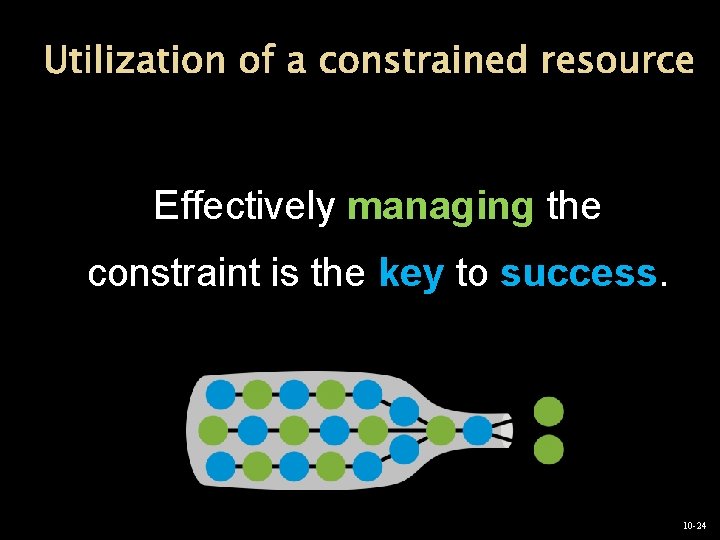 Utilization of a constrained resource

Effectively managing the constraint is the key to success.

10-24